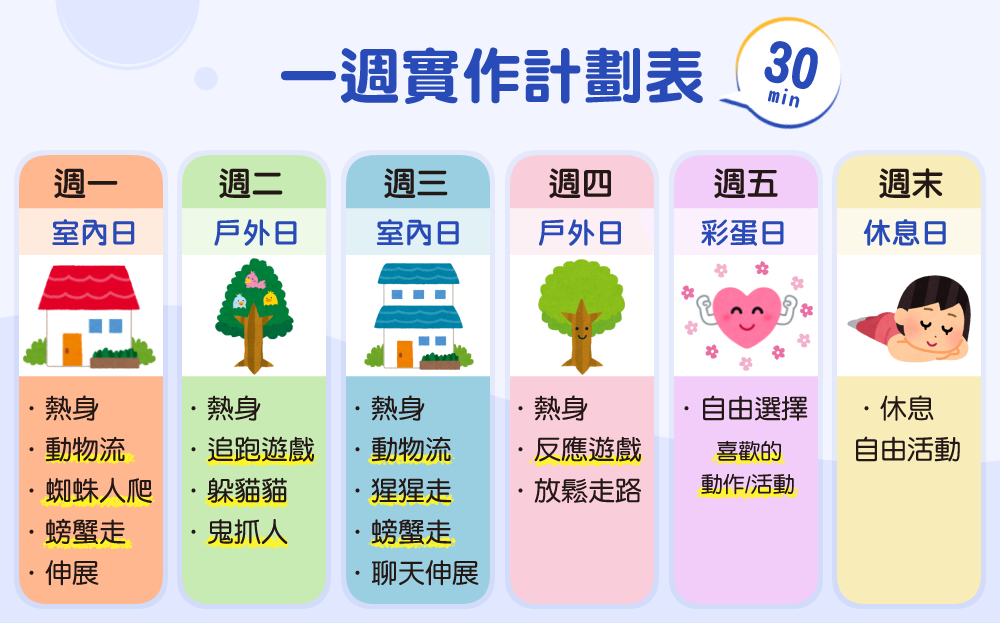 一週實作計劃表

30 min

週一
室內日
· 熱身
· 動物流
· 蜘蛛人爬
· 螃蟹走
· 伸展

週二
戶外日
· 熱身
· 追跑遊戲
· 躲貓貓
· 鬼抓人

週三
室內日
· 熱身
· 動物流
· 猩猩走
· 螃蟹走
· 聊天伸展

週四
戶外日
· 熱身
· 反應遊戲
· 放鬆走路

週五
彩蛋日
· 自由選擇
喜歡的
動作/活動

週末
休息日
· 休息
自由活動